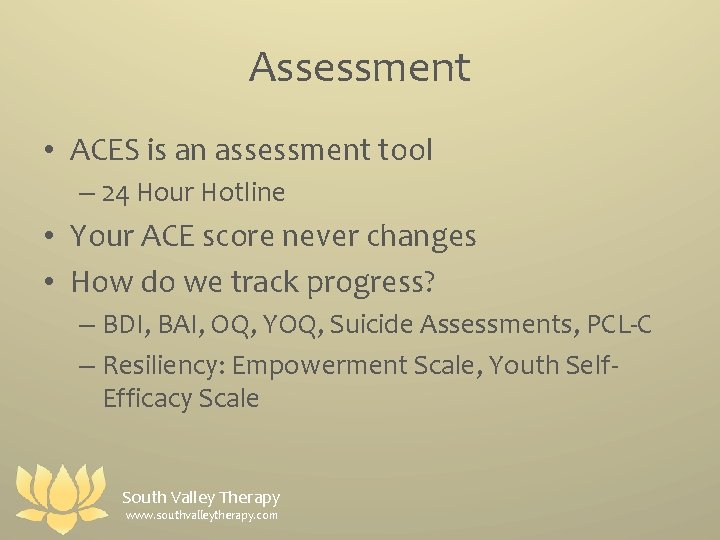 Assessment

• ACES is an assessment tool
– 24 Hour Hotline
• Your ACE score never changes
• How do we track progress?
– BDI, BAI, OQ, YOQ, Suicide Assessments, PCL-C
– Resiliency: Empowerment Scale, Youth Self-Efficacy Scale

South Valley Therapy
www.southvalleytherapy.com